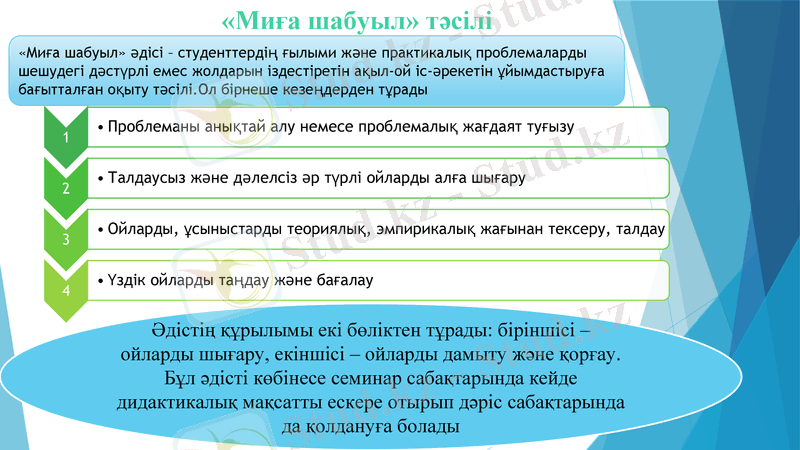 «Миға шабуыл» тәсілі

«Миға шабуыл» әдісі – студенттердің ғылыми және практикалық проблемаларды шешудегі дәстүрлі емес жолдарын іздестіретін ақыл-ой іс-әрекетін ұйымдастыруға бағытталған оқыту тәсілі.Ол бірнеше кезеңдерден тұрады

1
• Проблеманы анықтай алу немесе проблемалық жағдаят туғызу

2
• Талдаусыз және дәлелсіз әр түрлі ойларды алға шығару

3
• Ойларды, ұсыныстарды теориялық, эмпирикалық жағынан тексеру, талдау

4
• Үздік ойларды таңдау және бағалау

Әдістің құрылымы екі бөліктен тұрады: біріншісі – ойларды шығару, екіншісі – ойларды дамыту және қорғау. Бұл әдісті көбінесе семинар сабақтарында кейде дидактикалық мақсатты ескере отырып дәріс сабақтарында да қолдануға болады

Stud.kz - Stud.kz